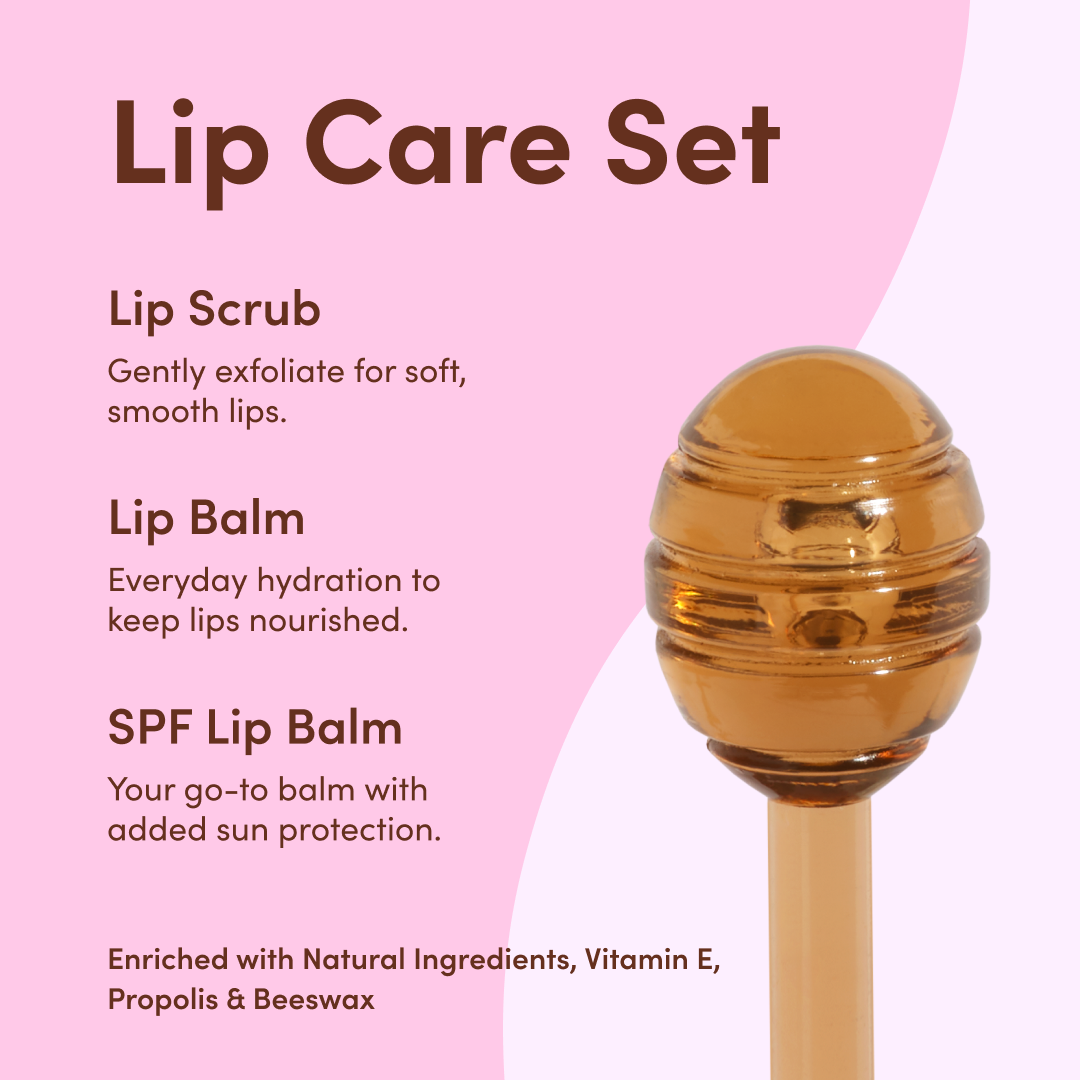 Lip Care Set

Lip Scrub

Gently exfoliate for soft, smooth lips.

Lip Balm

Everyday hydration to keep lips nourished.

SPF Lip Balm

Your go-to balm with added sun protection.

Enriched with Natural Ingredients, Vitamin E, Propolis & Beeswax